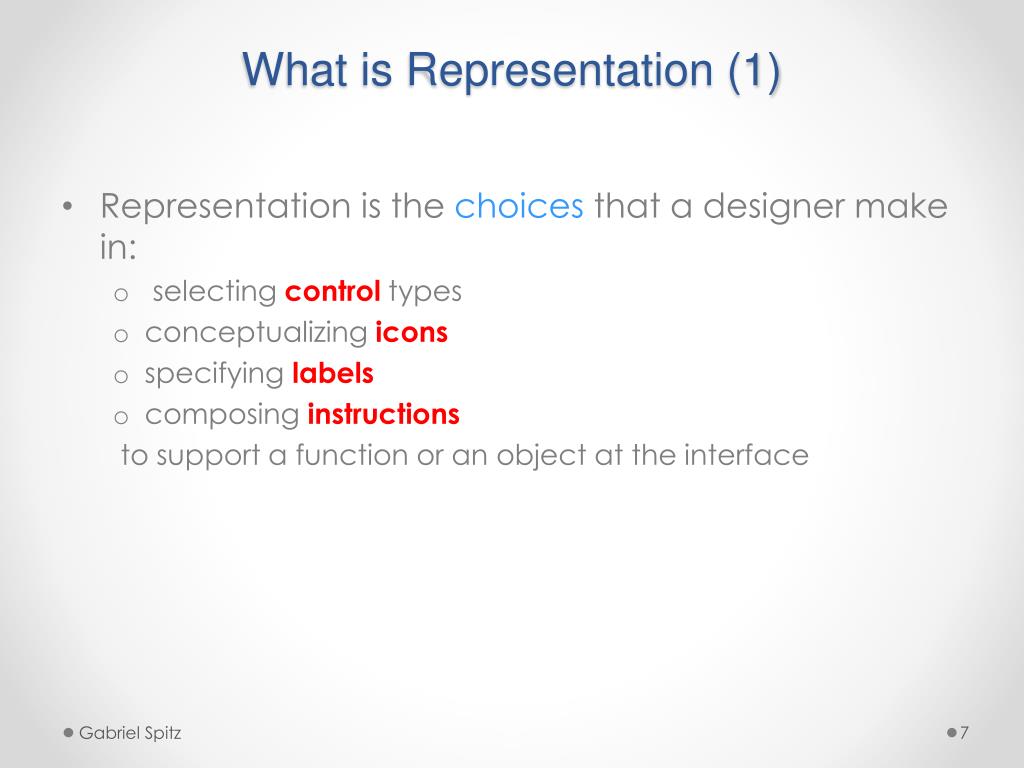 What is Representation (1)

• Representation is the choices that a designer make in:
o selecting control types
o conceptualizing icons
o specifying labels
o composing instructions
to support a function or an object at the interface

Gabriel Spitz

7